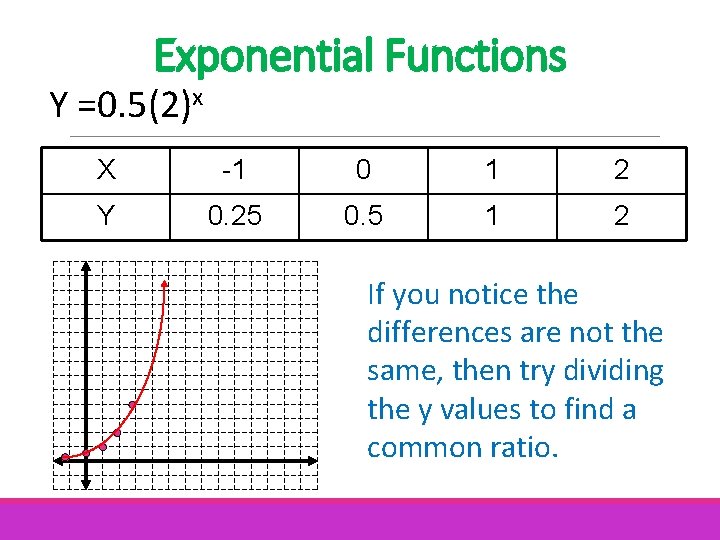 Exponential Functions

$Y = 0.5(2)^x$

| X | -1 | 0 | 1 | 2 |
|---|---|---|---|---|
| Y | 0.25 | 0.5 | 1 | 2 |

If you notice the differences are not the same, then try dividing the y values to find a common ratio.